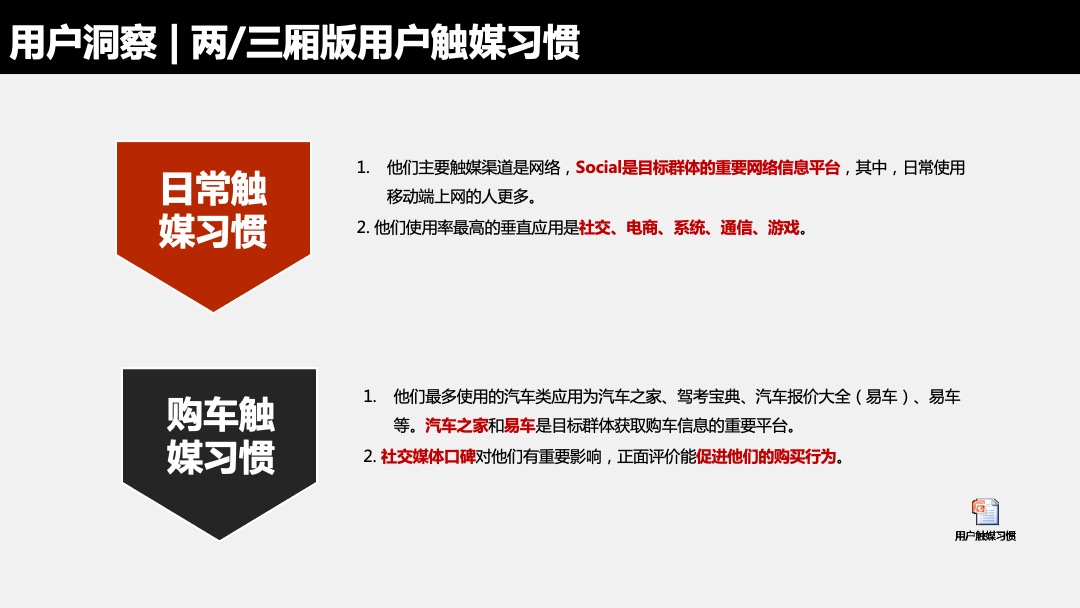 用户洞察｜两/三厢版用户触媒习惯

日常触媒习惯

1. 他们主要触媒渠道是网络，Social是目标群体的重要网络信息平台，其中，日常使用移动端上网的人更多。
2. 他们使用率最高的垂直应用是社交、电商、系统、通信、游戏。

购车触媒习惯

1. 他们最多使用的汽车类应用为汽车之家、驾考宝典、汽车报价大全（易车）、易车等。汽车之家和易车是目标群体获取购车信息的重要平台。
2. 社交媒体口碑对他们有重要影响，正面评价能促进他们的购买行为。

用户触媒习惯